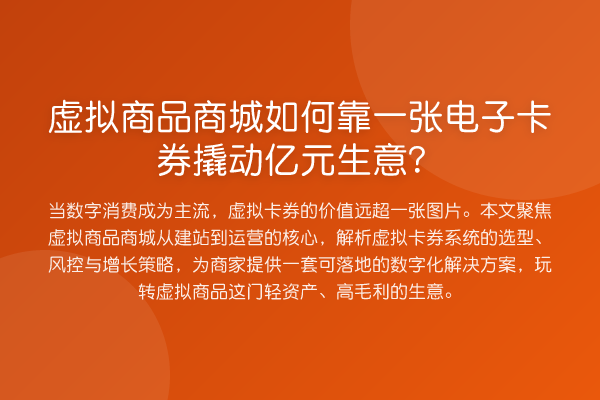 虚拟商品商城如何靠一张电子卡券撬动亿元生意?

当数字消费成为主流，虚拟卡券的价值远超一张图片。本文聚焦虚拟商品商城从建站到运营的核心，解析虚拟卡券系统的选型、风控与增长策略，为商家提供一套可落地的数字化解决方案，玩转虚拟商品这门轻资产、高毛利的生意。